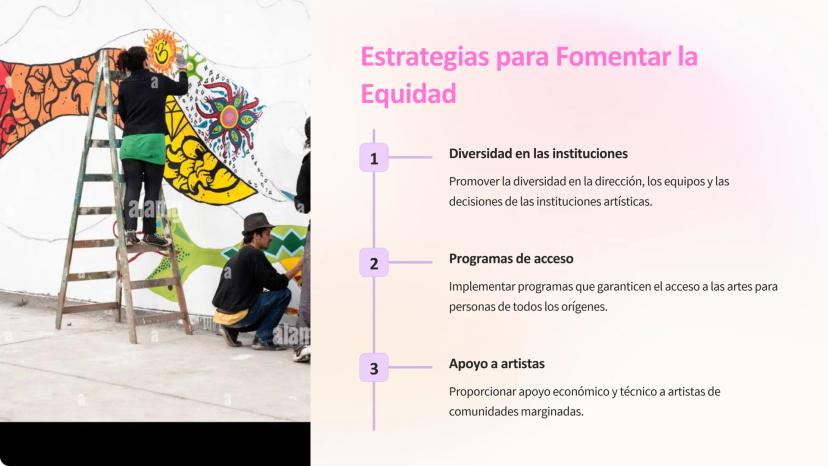 Estrategias para Fomentar la Equidad

1

Diversidad en las instituciones

Promover la diversidad en la dirección, los equipos y las decisiones de las instituciones artísticas.

2

Programas de acceso

Implementar programas que garanticen el acceso a las artes para personas de todos los orígenes.

3

Apoyo a artistas

Proporcionar apoyo económico y técnico a artistas de comunidades marginadas.